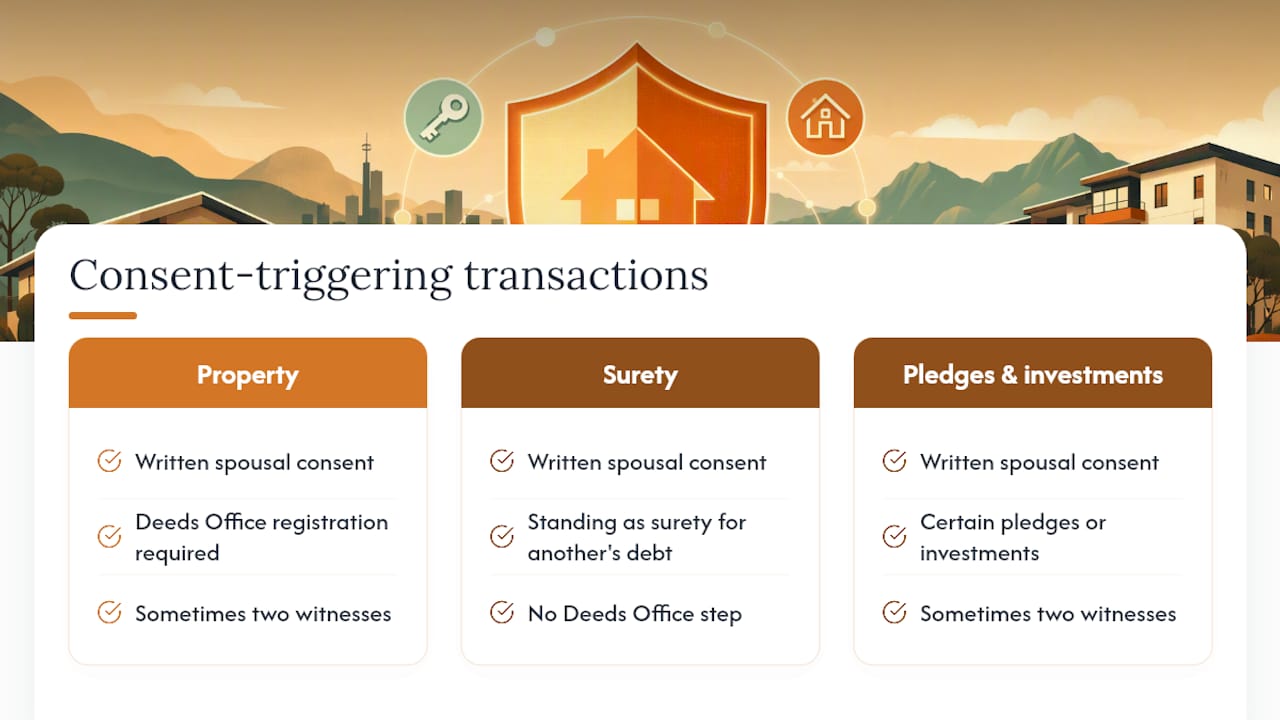 Consent-triggering transactions

Property

Written spousal consent

Deeds Office registration required

Sometimes two witnesses

Surety

Written spousal consent

Standing as surety for another's debt

No Deeds Office step

Pledges & investments

Written spousal consent

Certain pledges or investments

Sometimes two witnesses